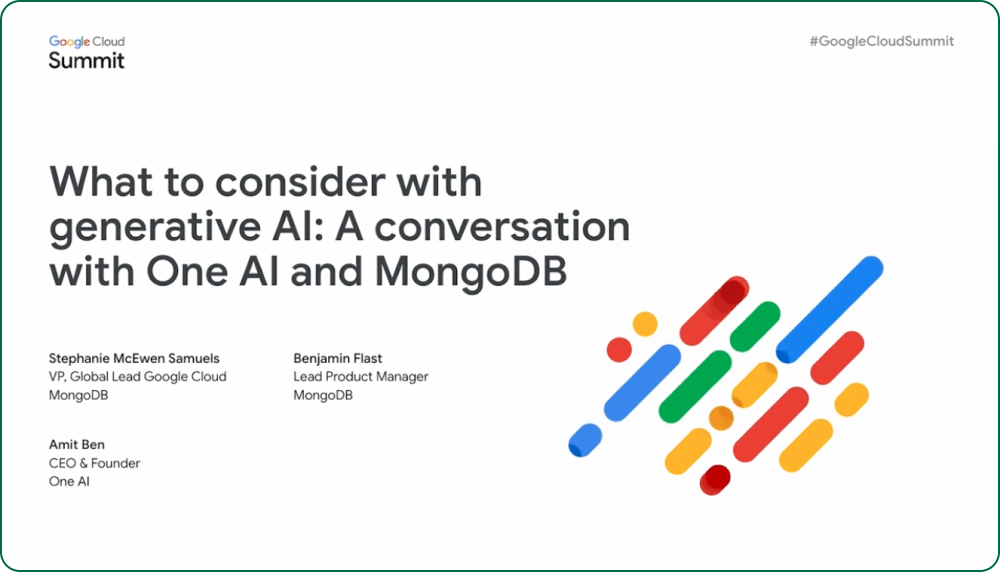 Google Cloud
Summit

#GoogleCloudSummit

What to consider with generative AI: A conversation with One AI and MongoDB

Stephanie McEwen Samuels
VP, Global Lead Google Cloud
MongoDB

Benjamin Flast
Lead Product Manager
MongoDB

Amit Ben
CEO & Founder
One AI